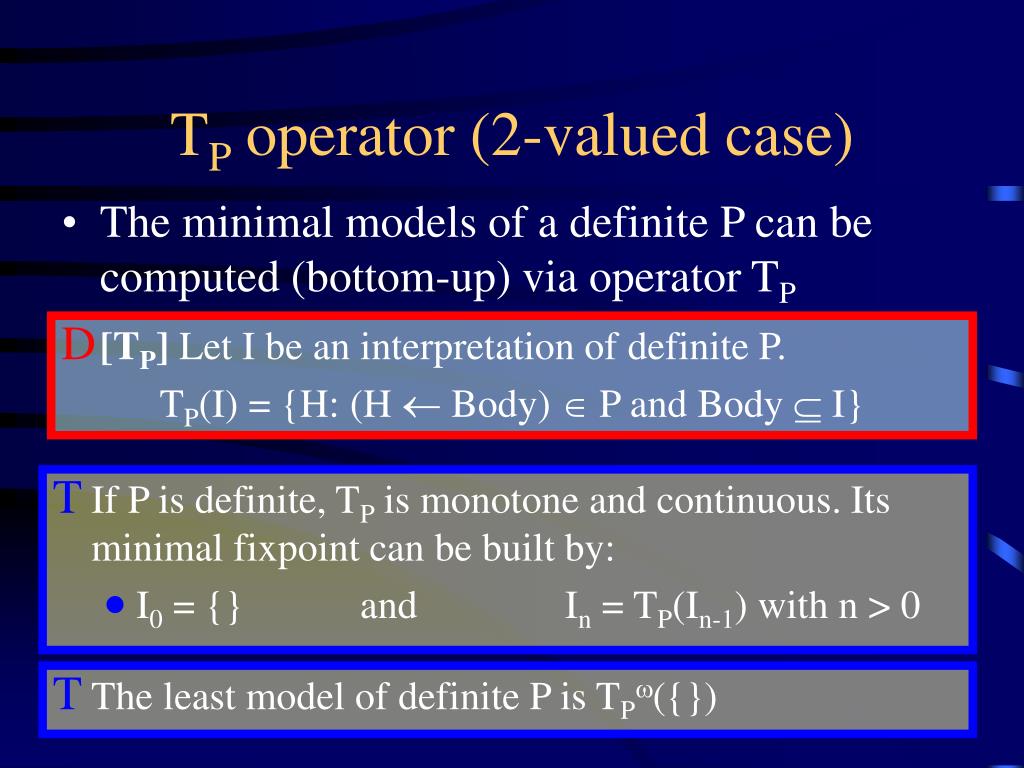 $T_P$ operator (2-valued case)

• The minimal models of a definite P can be computed (bottom-up) via operator $T_P$

D [$T_P$] Let I be an interpretation of definite P.

$T_P(I) = \{H: (H \leftarrow Body) \in P \text{ and } Body \subseteq I\}$

T If P is definite, $T_P$ is monotone and continuous. Its minimal fixpoint can be built by:

• $I_0 = \{\}$ and $I_n = T_P(I_{n-1})$ with $n > 0$

T The least model of definite P is $T_P^{\omega}(\{\})$